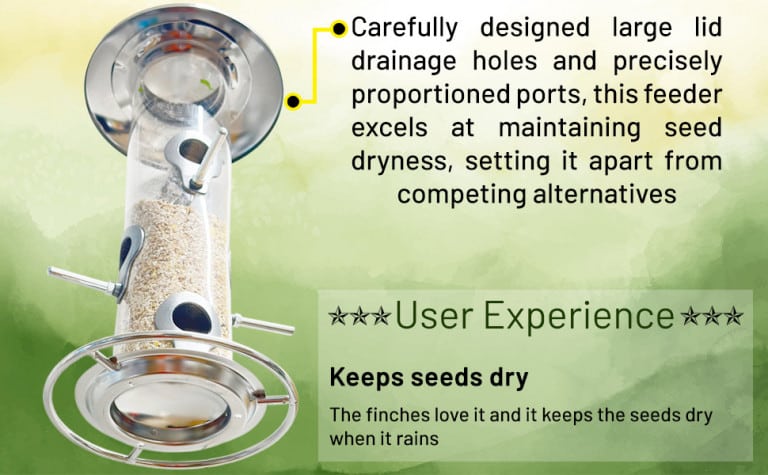 Carefully designed large lid drainage holes and precisely proportioned ports, this feeder excels at maintaining seed dryness, setting it apart from competing alternatives

★★★User Experience★★★

Keeps seeds dry

The finches love it and it keeps the seeds dry when it rains